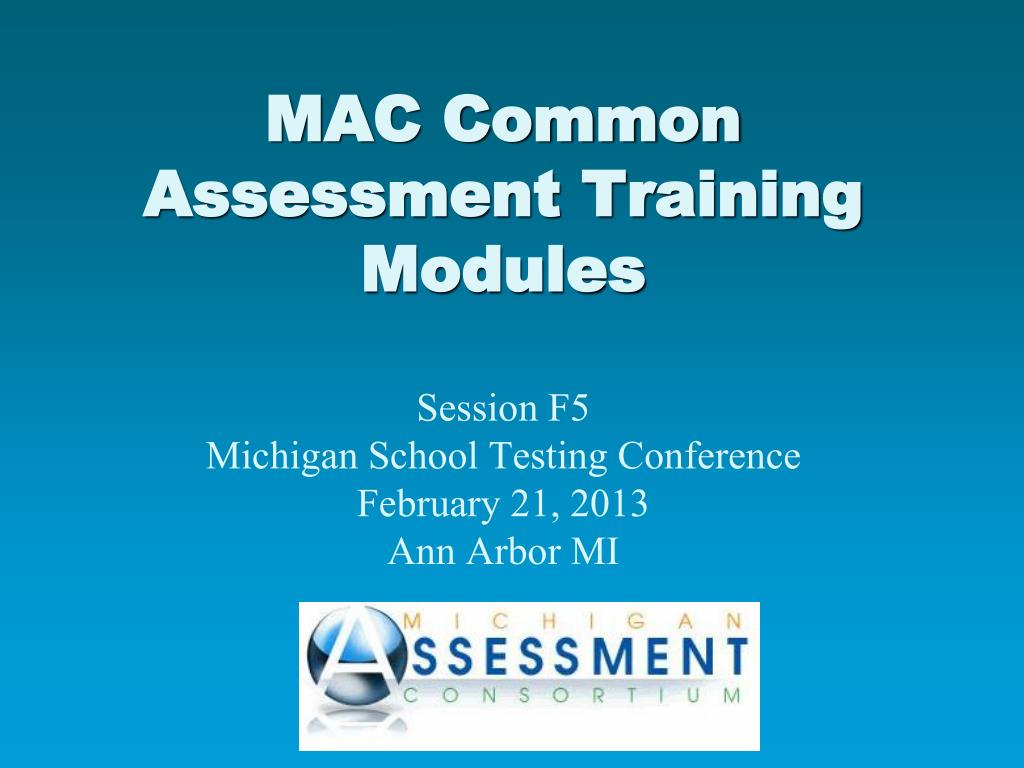 MAC Common Assessment Training Modules

Session F5
Michigan School Testing Conference
February 21, 2013
Ann Arbor MI

MICHIGAN
ASSESSMENT
CONSORTIUM